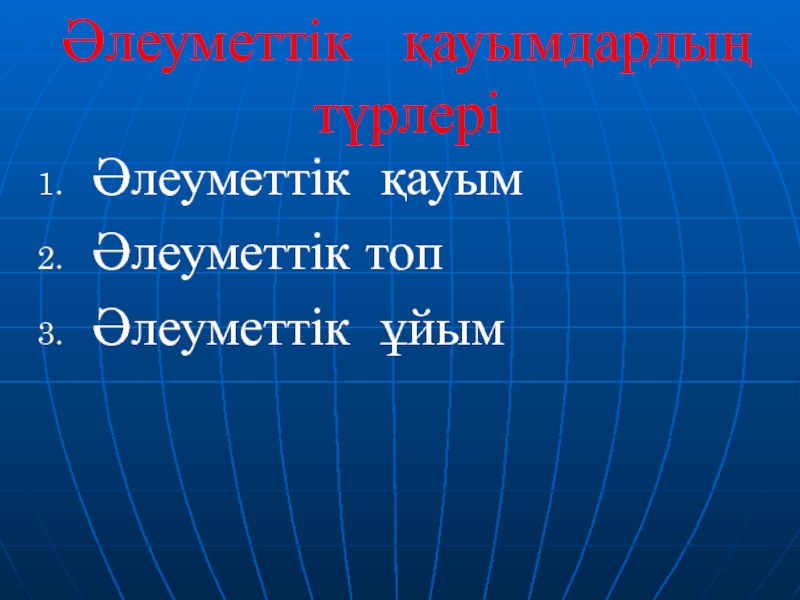 Әлеуметтік қауымдардың түрлері

1. Әлеуметтік қауым
2. Әлеуметтік топ
3. Әлеуметтік ұйым